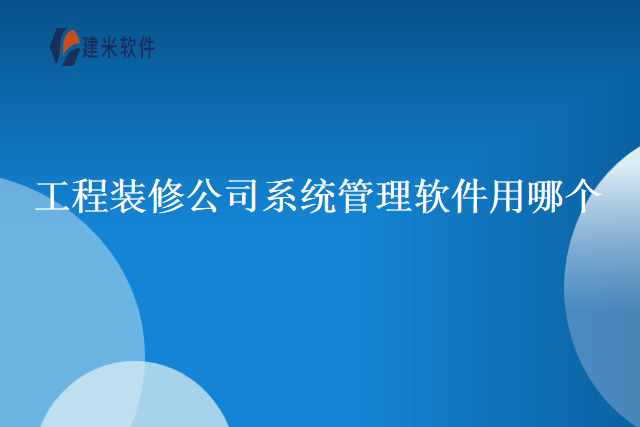 建米软件

工程装修公司系统管理软件用哪个